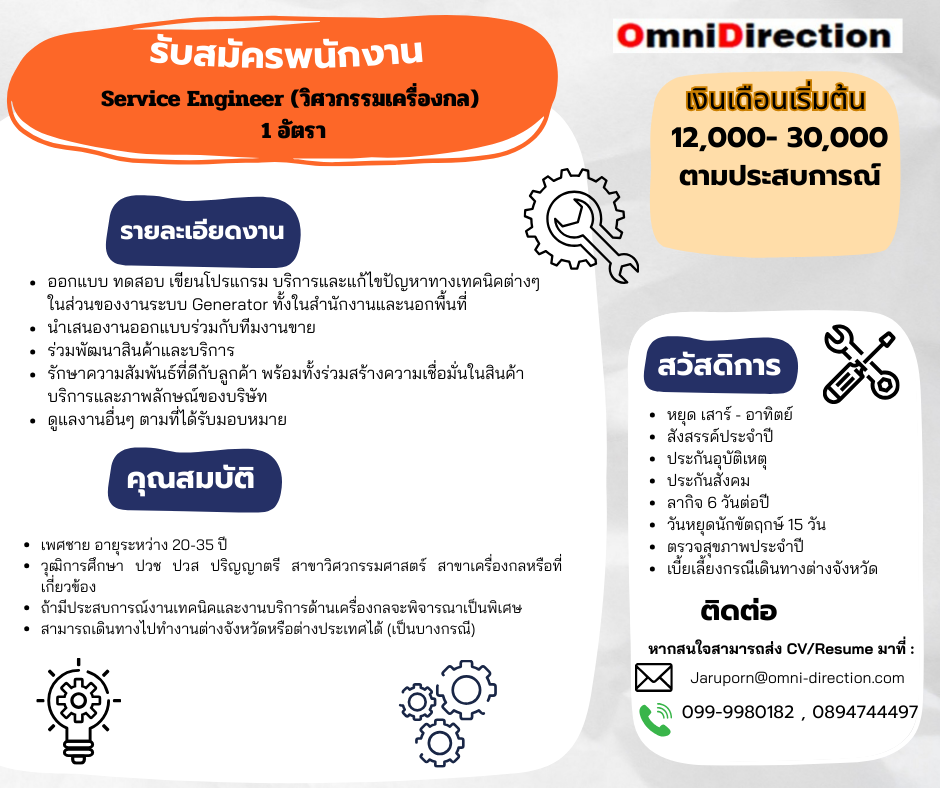 รับสมัครพนักงาน
Service Engineer (วิศวกรรมเครื่องกล)
1 อัตรา

OmniDirection

เงินเดือนเริ่มต้น
12,000- 30,000
ตามประสบการณ์

รายละเอียดงาน

- ออกแบบ ทดสอบ เขียนโปรแกรม บริการและแก้ไขปัญหาทางเทคนิคต่างๆ ในส่วนของงานระบบ Generator ทั้งในสำนักงานและนอกพื้นที่
- นำเสนองานออกแบบร่วมกับทีมงานขาย
- ร่วมพัฒนาสินค้าและบริการ
- รักษาความสัมพันธ์ที่ดีกับลูกค้า พร้อมทั้งร่วมสร้างความเชื่อมั่นในสินค้า บริการและภาพลักษณ์ของบริษัท
- ดูแลงานอื่นๆ ตามที่ได้รับมอบหมาย

คุณสมบัติ

- เพศชาย อายุระหว่าง 20-35 ปี
- วุฒิการศึกษา ปวช ปวส ปริญญาตรี สาขาวิศวกรรมศาสตร์ สาขาเครื่องกลหรือที่เกี่ยวข้อง
- ถ้ามีประสบการณ์งานเทคนิคและงานบริการด้านเครื่องกลจะพิจารณาเป็นพิเศษ
- สามารถเดินทางไปทำงานต่างจังหวัดหรือต่างประเทศได้ (เป็นบางกรณี)

สวัสดิการ

- หยุด เสาร์ - อาทิตย์
- สังสรรค์ประจำปี
- ประกันอุบัติเหตุ
- ประกันสังคม
- ลากิจ 6 วันต่อปี
- วันหยุดนักขัตฤกษ์ 15 วัน
- ตรวจสุขภาพประจำปี
- เบี้ยเลี้ยงกรณีเดินทางต่างจังหวัด

ติดต่อ

หากสนใจสามารถส่ง CV/Resume มาที่ :
Jaruporn@omni-direction.com
099-9980182 , 0894744497